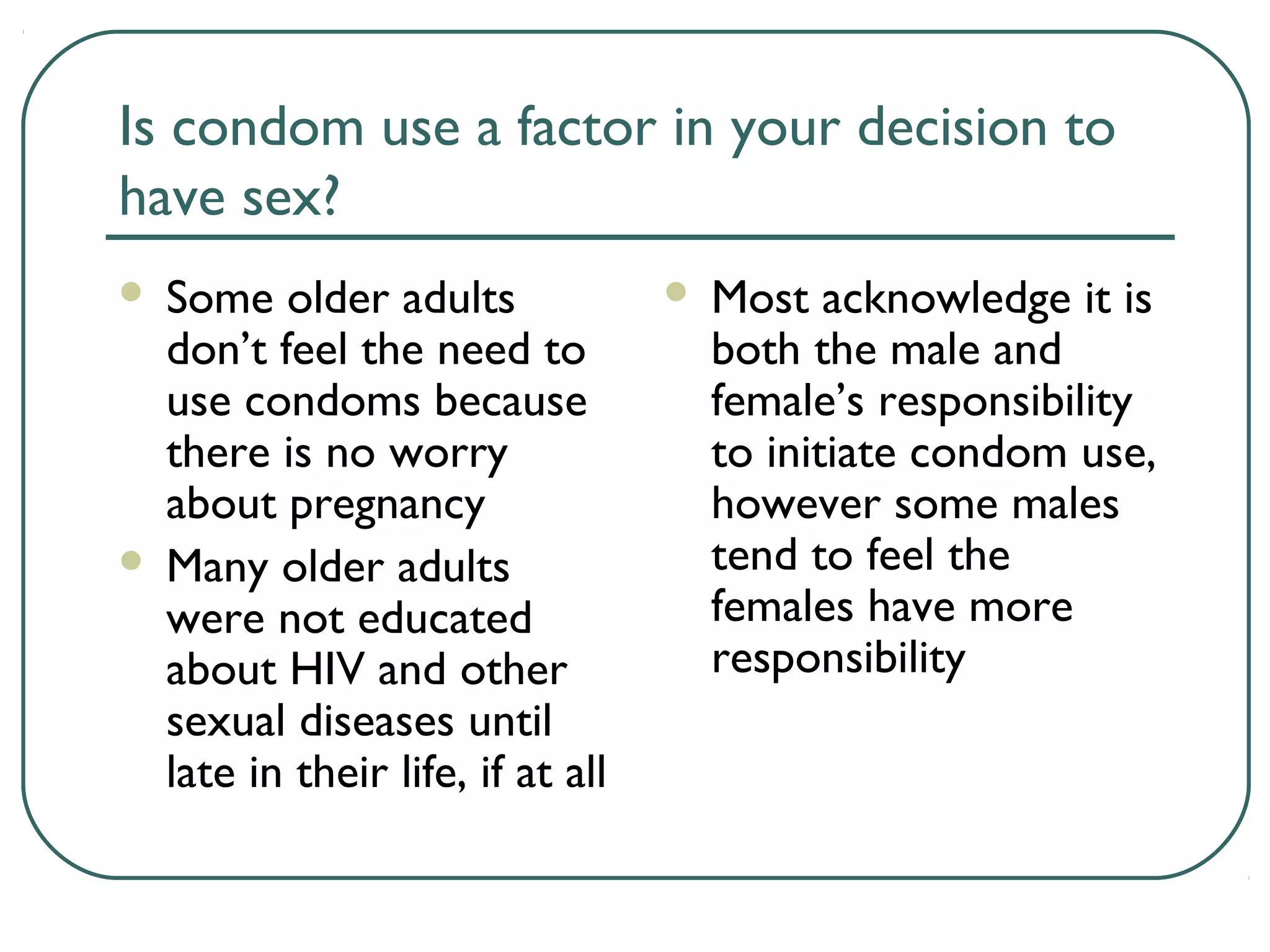 Is condom use a factor in your decision to have sex?

- Some older adults don’t feel the need to use condoms because there is no worry about pregnancy
- Many older adults were not educated about HIV and other sexual diseases until late in their life, if at all

- Most acknowledge it is both the male and female’s responsibility to initiate condom use, however some males tend to feel the females have more responsibility